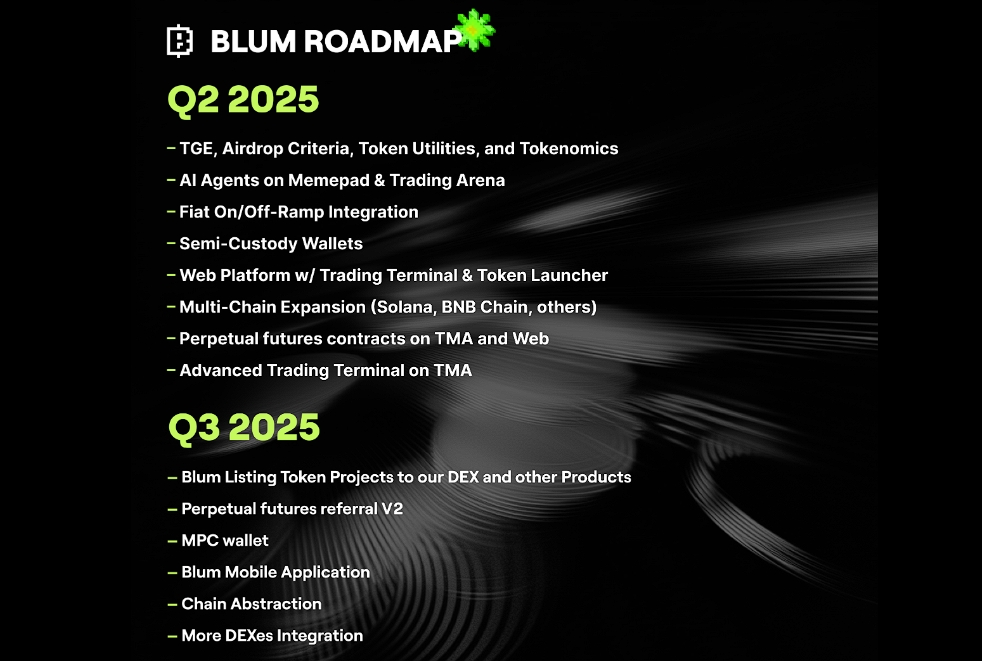 BLUM ROADMAP

Q2 2025

– TGE, Airdrop Criteria, Token Utilities, and Tokenomics
– AI Agents on Memepad & Trading Arena
– Fiat On/Off-Ramp Integration
– Semi-Custody Wallets
– Web Platform w/ Trading Terminal & Token Launcher
– Multi-Chain Expansion (Solana, BNB Chain, others)
– Perpetual futures contracts on TMA and Web
– Advanced Trading Terminal on TMA

Q3 2025

– Blum Listing Token Projects to our DEX and other Products
– Perpetual futures referral V2
– MPC wallet
– Blum Mobile Application
– Chain Abstraction
– More DEXes Integration